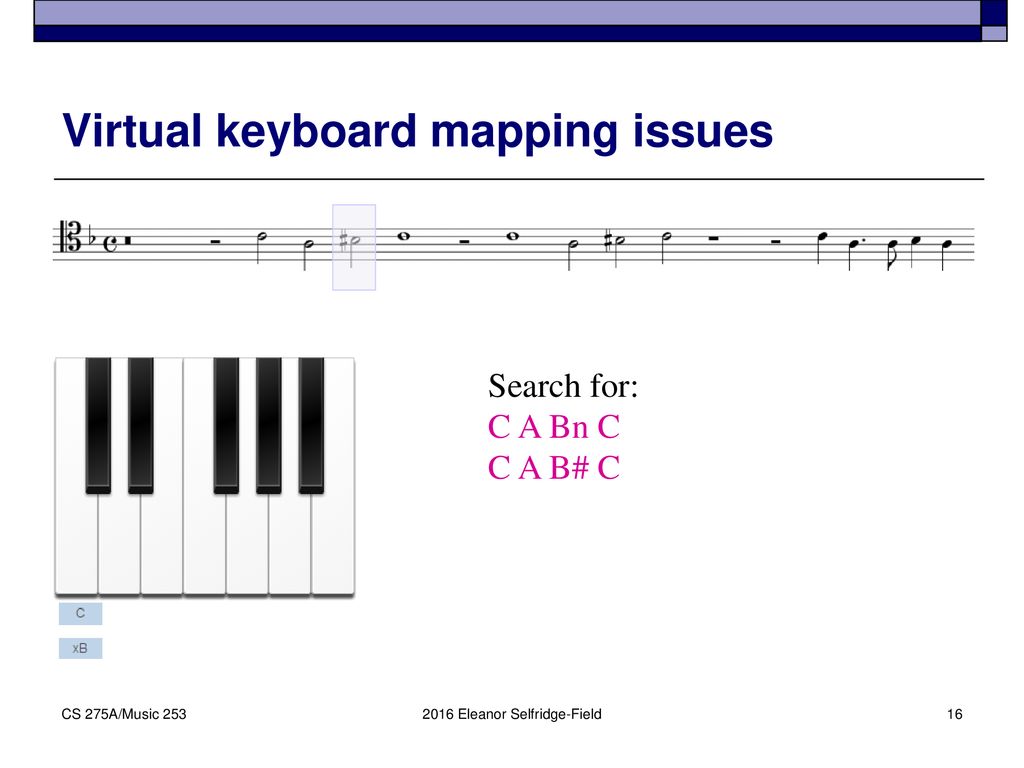 Virtual keyboard mapping issues

Search for:
C A Bn C
C A B# C

C

xB

CS 275A/Music 253

2016 Eleanor Selfridge-Field

16